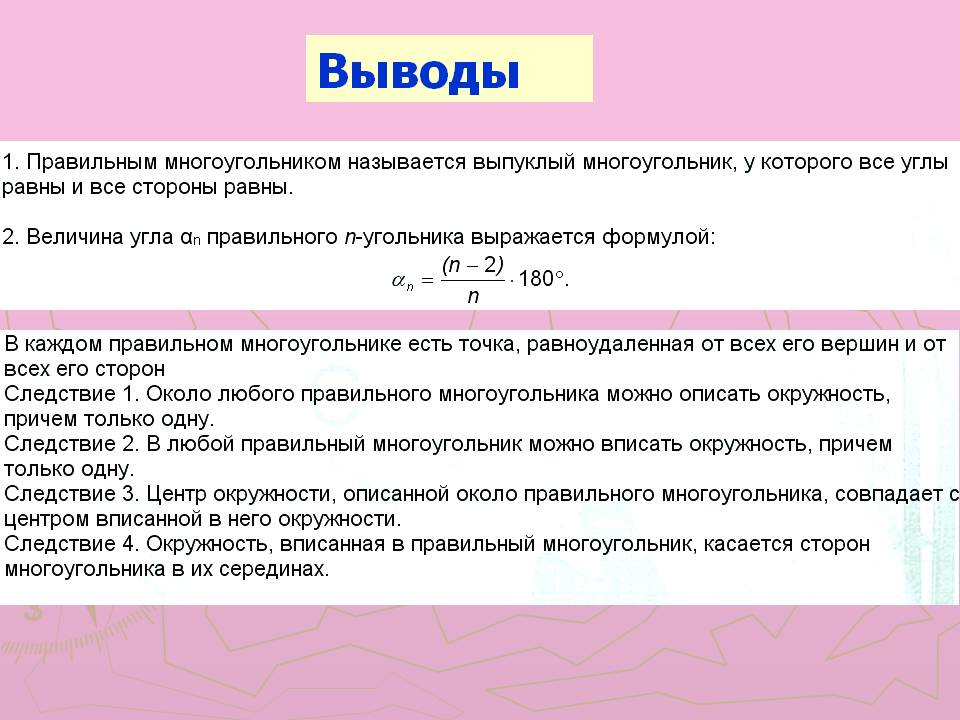 Выводы

1. Правильным многоугольником называется выпуклый многоугольник, у которого все углы равны и все стороны равны.

2. Величина угла $\alpha_n$ правильного $n$-угольника выражается формулой:

$\alpha_n = \frac{(n-2)}{n} \cdot 180^\circ.$

В каждом правильном многоугольнике есть точка, равноудаленная от всех его вершин и от всех его сторон
Следствие 1. Около любого правильного многоугольника можно описать окружность, причем только одну.
Следствие 2. В любой правильный многоугольник можно вписать окружность, причем только одну.
Следствие 3. Центр окружности, описанной около правильного многоугольника, совпадает с центром вписанной в него окружности.
Следствие 4. Окружность, вписанная в правильный многоугольник, касается сторон многоугольника в их серединах.